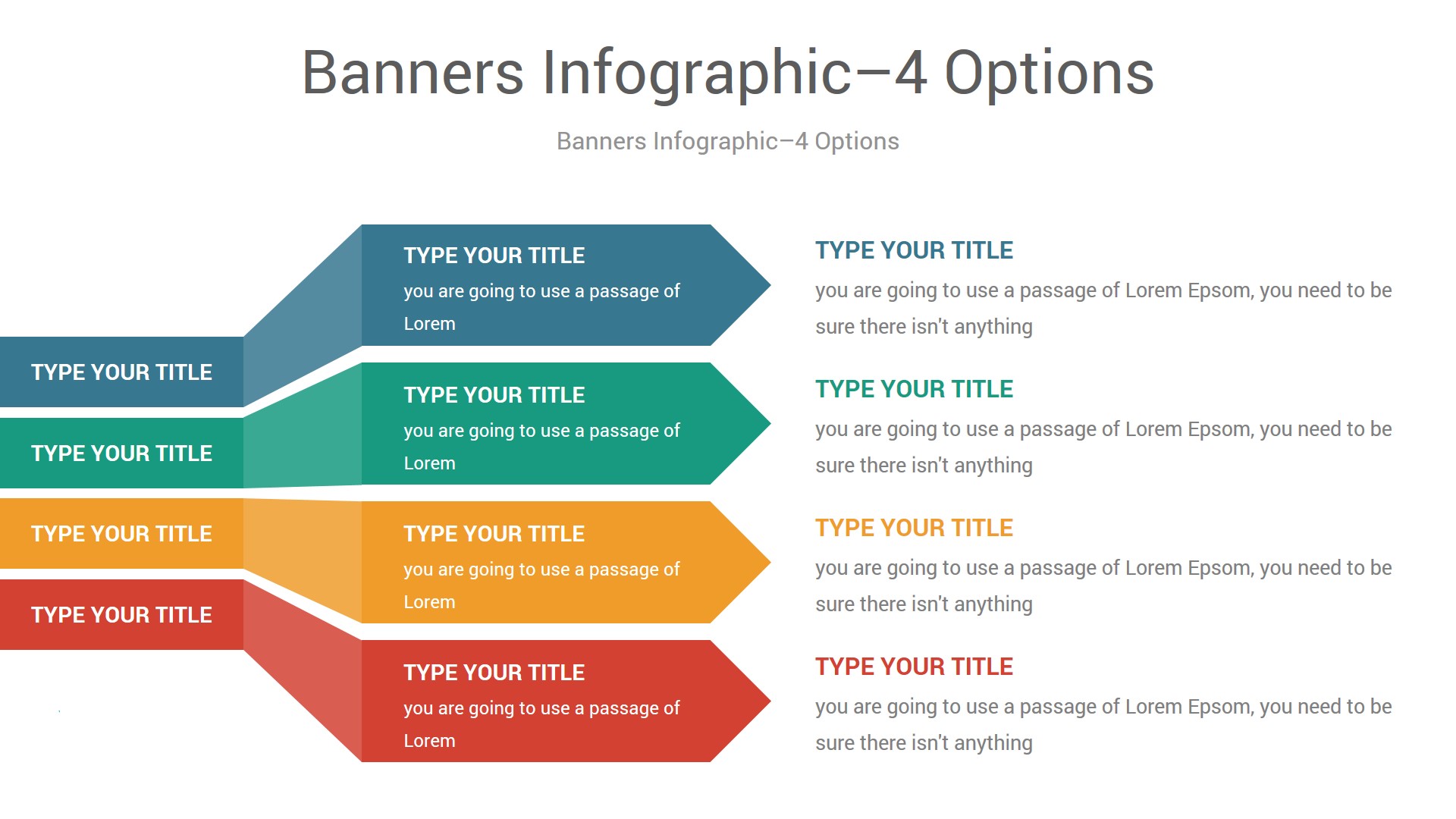 Banners Infographic–4 Options

Banners Infographic–4 Options

TYPE YOUR TITLE

TYPE YOUR TITLE

TYPE YOUR TITLE

TYPE YOUR TITLE

TYPE YOUR TITLE
you are going to use a passage of Lorem

TYPE YOUR TITLE
you are going to use a passage of Lorem

TYPE YOUR TITLE
you are going to use a passage of Lorem

TYPE YOUR TITLE
you are going to use a passage of Lorem

TYPE YOUR TITLE
you are going to use a passage of Lorem Epsom, you need to be sure there isn't anything

TYPE YOUR TITLE
you are going to use a passage of Lorem Epsom, you need to be sure there isn't anything

TYPE YOUR TITLE
you are going to use a passage of Lorem Epsom, you need to be sure there isn't anything

TYPE YOUR TITLE
you are going to use a passage of Lorem Epsom, you need to be sure there isn't anything